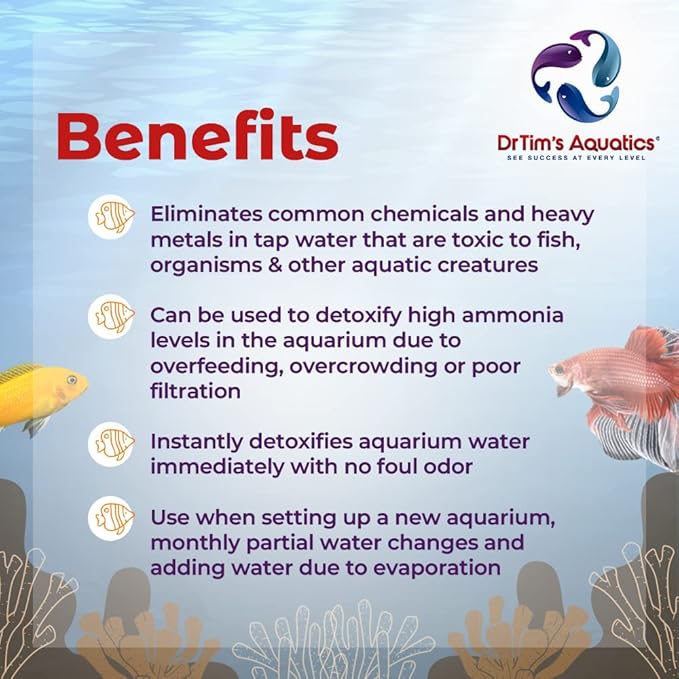 Benefits

DrTim's Aquatics®
SEE SUCCESS AT EVERY LEVEL

Eliminates common chemicals and heavy metals in tap water that are toxic to fish, organisms & other aquatic creatures

Can be used to detoxify high ammonia levels in the aquarium due to overfeeding, overcrowding or poor filtration

Instantly detoxifies aquarium water immediately with no foul odor

Use when setting up a new aquarium, monthly partial water changes and adding water due to evaporation